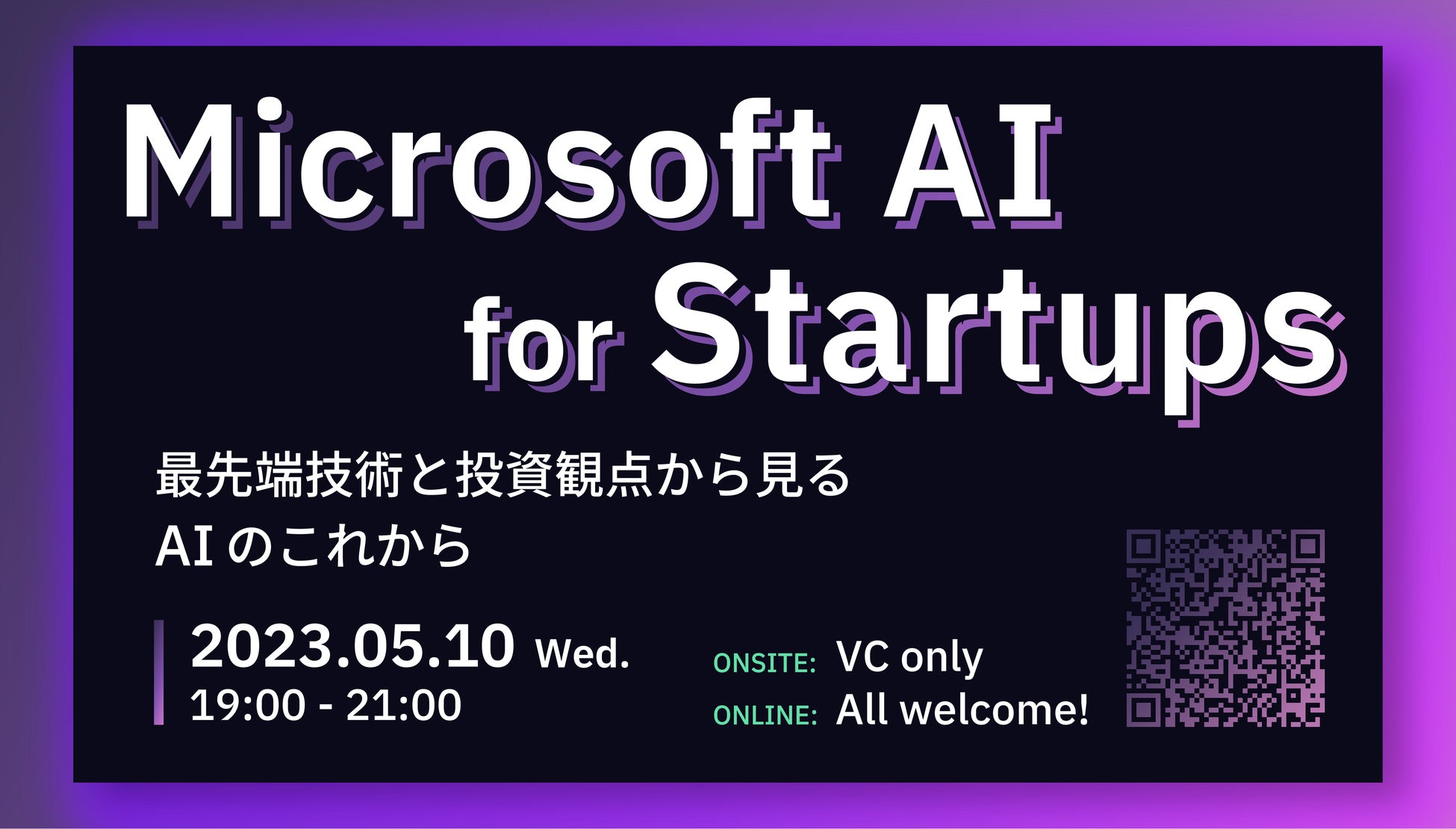 Microsoft AI
for Startups

最先端技術と投資観点から見る
AI のこれから

2023.05.10 Wed.
19:00 - 21:00

ONSITE: VC only
ONLINE: All welcome!